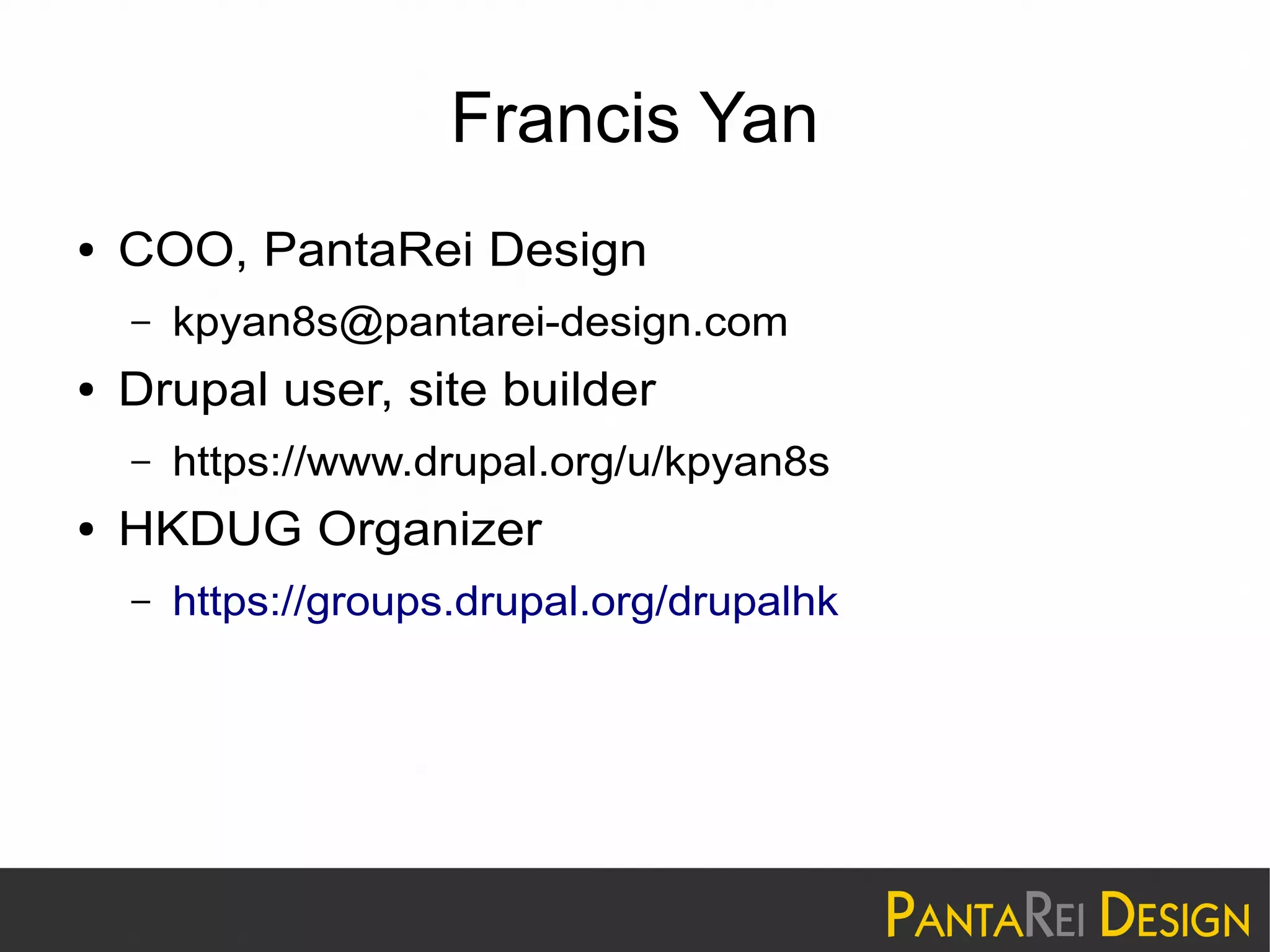 Francis Yan

• COO, PantaRei Design
  – kpyan8s@pantarei-design.com
• Drupal user, site builder
  – https://www.drupal.org/u/kpyan8s
• HKDUG Organizer
  – https://groups.drupal.org/drupalhk

PANTAREI DESIGN